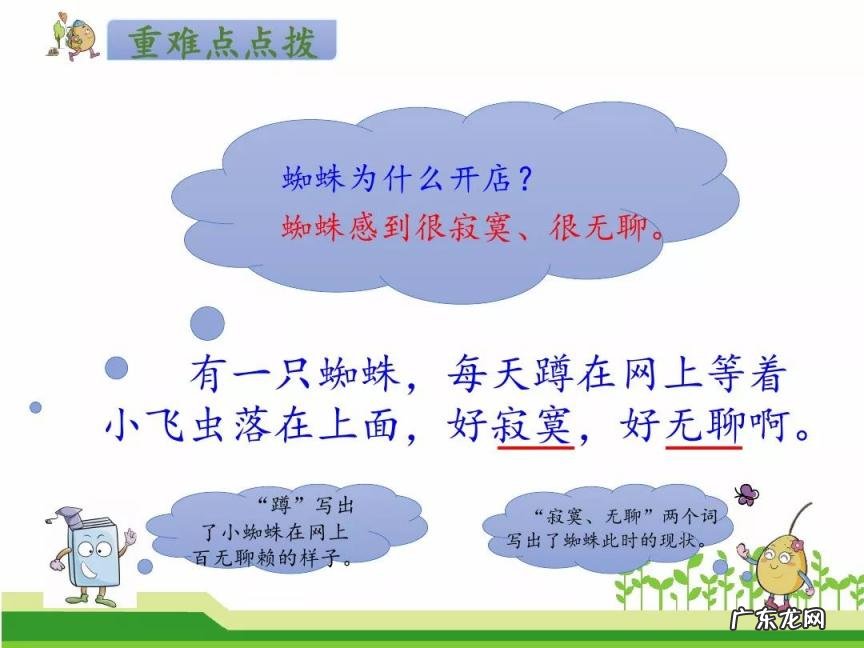 重难点点拨

蜘蛛为什么开店？
蜘蛛感到很寂寞、很无聊。

有一只蜘蛛，每天蹲在网上等着小飞虫落在上面，好寂寞，好无聊啊。

“蹲”写出了小蜘蛛在网上百无聊赖的样子。

“寂寞、无聊”两个词写出了蜘蛛此时的现状。

广东龙网